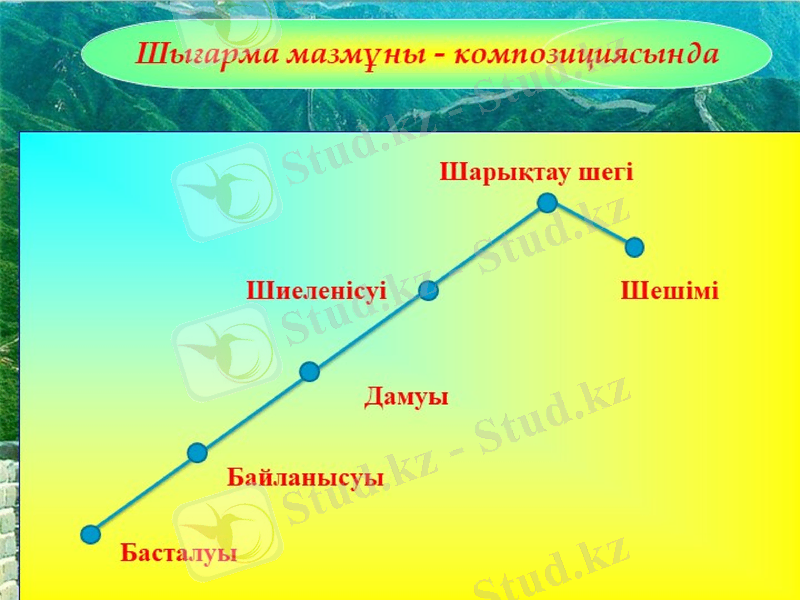 Шығарма мазмұны - композициясында

Шарықтау шегі

Шиеленісуі

Шешімі

Дамуы

Байланысуы

Басталуы

Stud.kz - Stud.kz